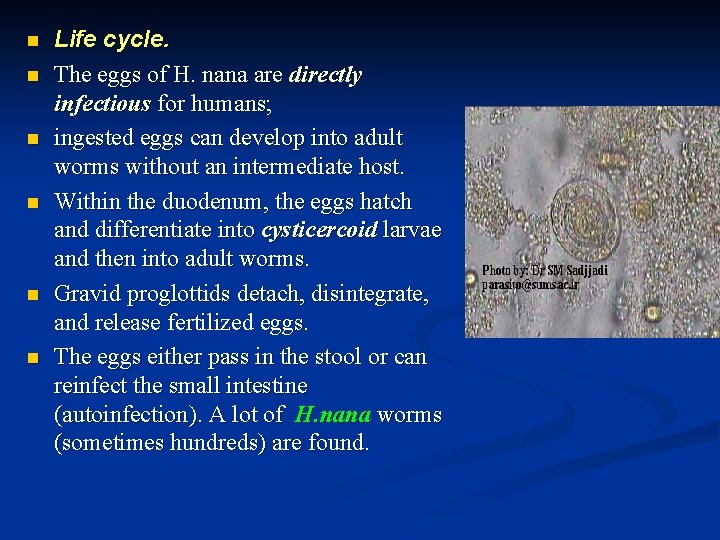 Life cycle.

The eggs of H. nana are directly infectious for humans;

ingested eggs can develop into adult worms without an intermediate host.

Within the duodenum, the eggs hatch and differentiate into cysticercoid larvae and then into adult worms.

Gravid proglottids detach, disintegrate, and release fertilized eggs.

The eggs either pass in the stool or can reinfect the small intestine (autoinfection). A lot of H.nana worms (sometimes hundreds) are found.

Photo by: Dr SM Sadjjadi
parasito@sums.ac.ir